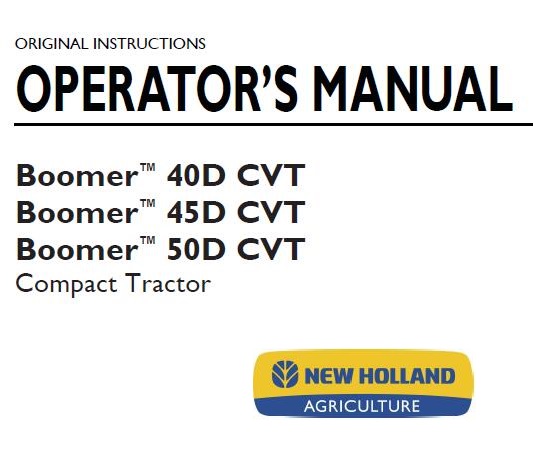 ORIGINAL INSTRUCTIONS

OPERATOR'S MANUAL

Boomer™ 40D CVT
Boomer™ 45D CVT
Boomer™ 50D CVT
Compact Tractor

NEW HOLLAND
AGRICULTURE